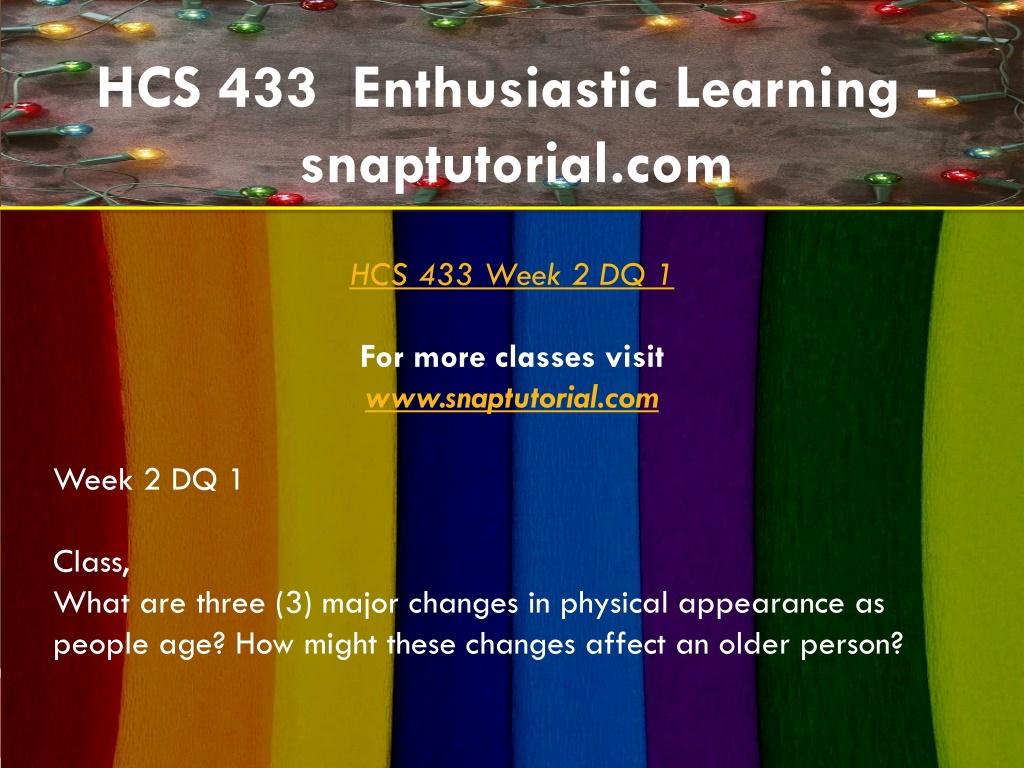 HCS 433 Enthusiastic Learning - snaptutorial.com

HCS 433 Week 2 DQ 1

For more classes visit
www.snaptutorial.com

Week 2 DQ 1

Class,
What are three (3) major changes in physical appearance as people age? How might these changes affect an older person?